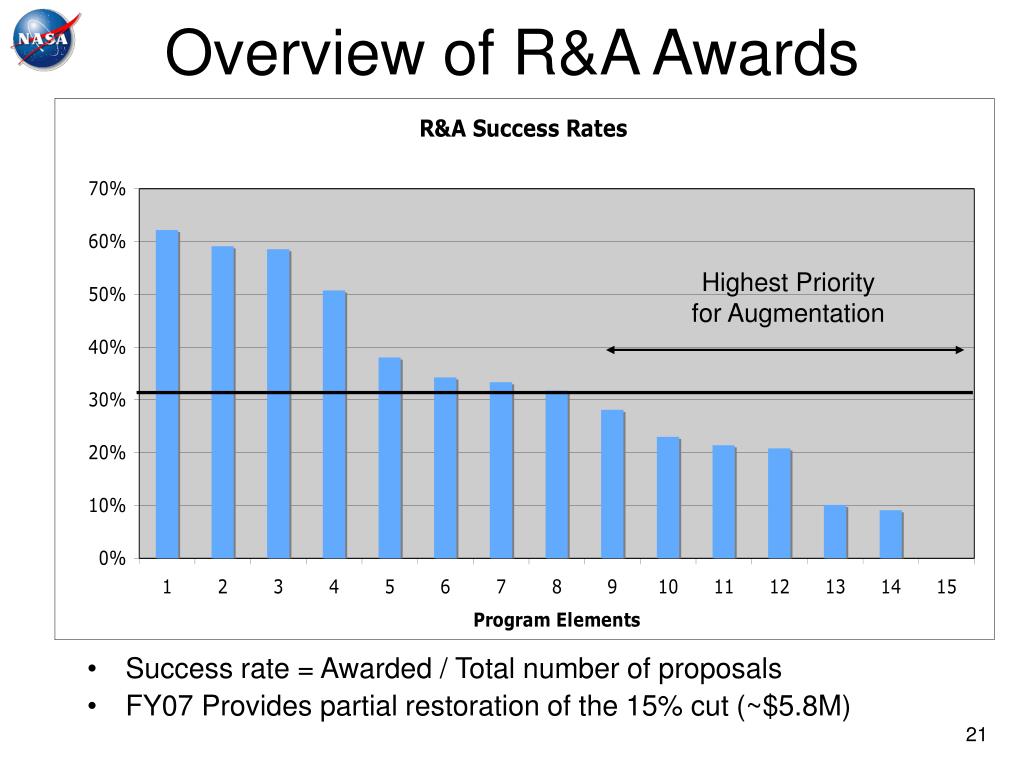 NASA

Overview of R&A Awards

R&A Success Rates

70%
60%
50%
40%
30%
20%
10%
0%

Highest Priority for Augmentation

1 2 3 4 5 6 7 8 9 10 11 12 13 14 15

Program Elements

• Success rate = Awarded / Total number of proposals
• FY07 Provides partial restoration of the 15% cut (~$5.8M)

21